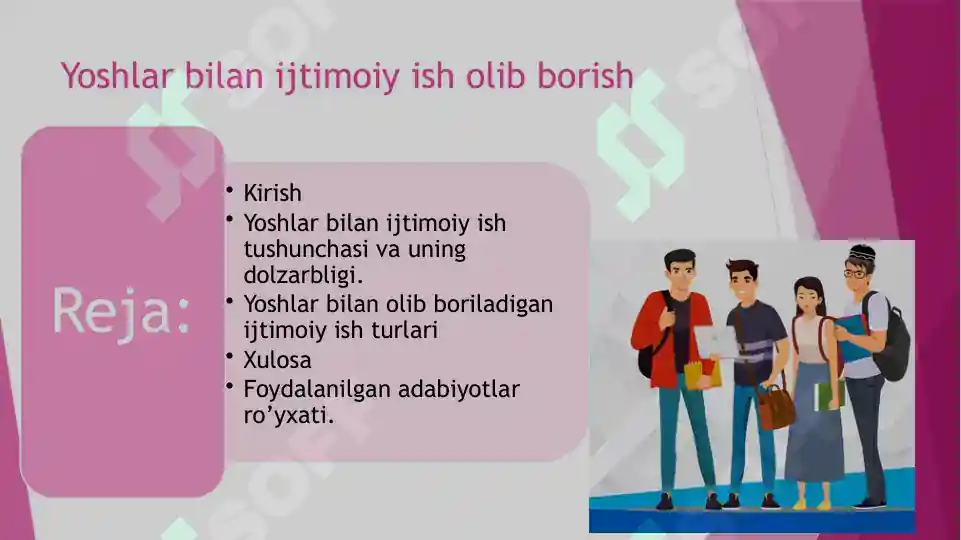 Yoshlar bilan ijtimoiy ish olib borish

Reja:

• Kirish
• Yoshlar bilan ijtimoiy ish tushunchasi va uning dolzarbligi.
• Yoshlar bilan olib boriladigan ijtimoiy ish turlari
• Xulosa
• Foydalanilgan adabiyotlar ro'yxati.